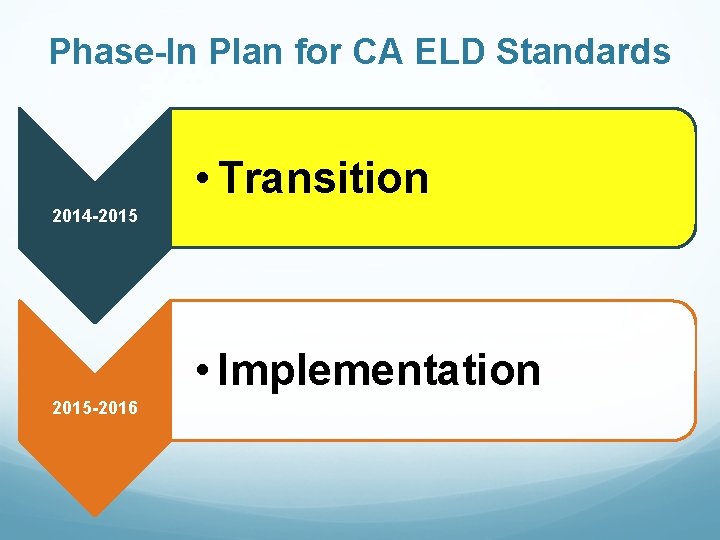 Phase-In Plan for CA ELD Standards

2014-2015

• Transition

2015-2016

• Implementation